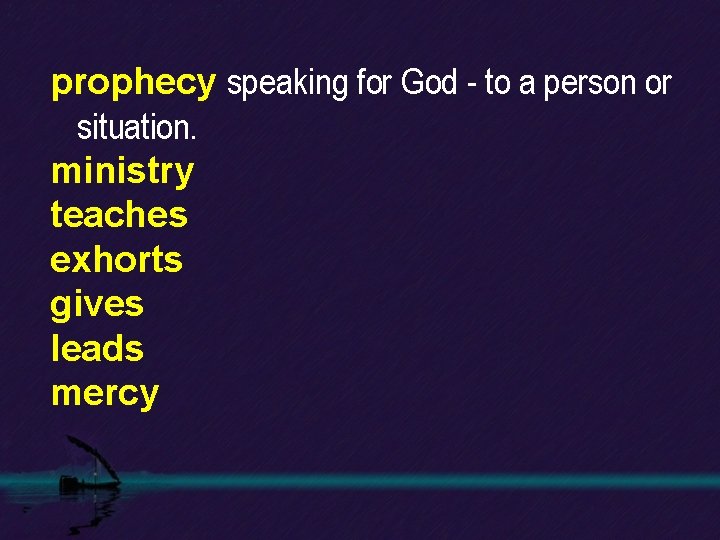 prophecy speaking for God - to a person or situation.
ministry
teaches
exhorts
gives
leads
mercy